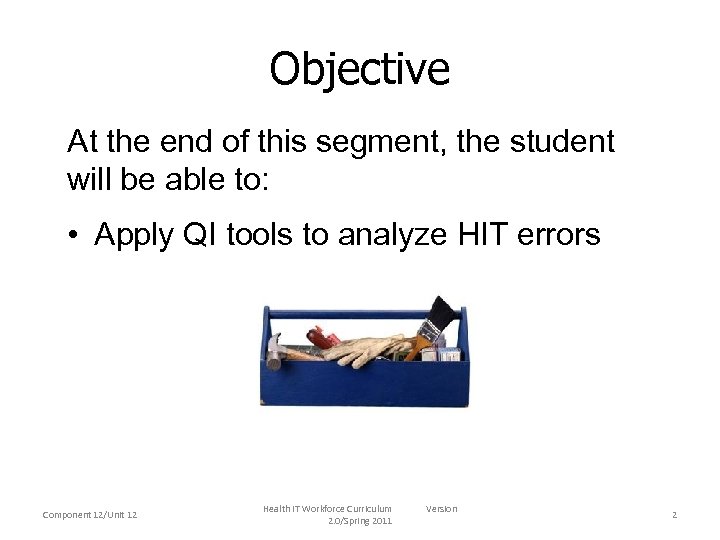 Objective

At the end of this segment, the student will be able to:

• Apply QI tools to analyze HIT errors

Component 12/Unit 12

Health IT Workforce Curriculum Version 2.0/Spring 2011

2